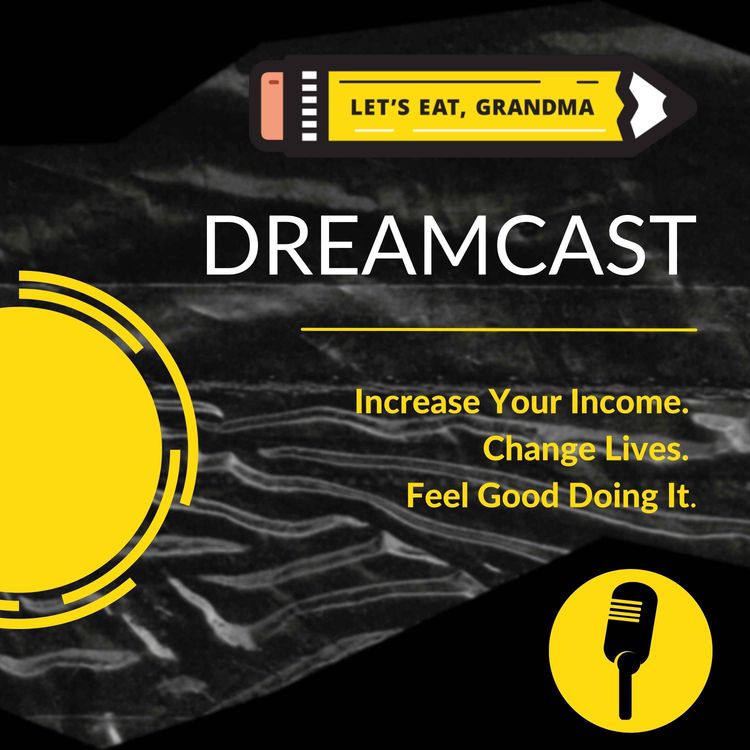 LET'S EAT, GRANDMA

DREAMCAST

Increase Your Income.
Change Lives.
Feel Good Doing It.